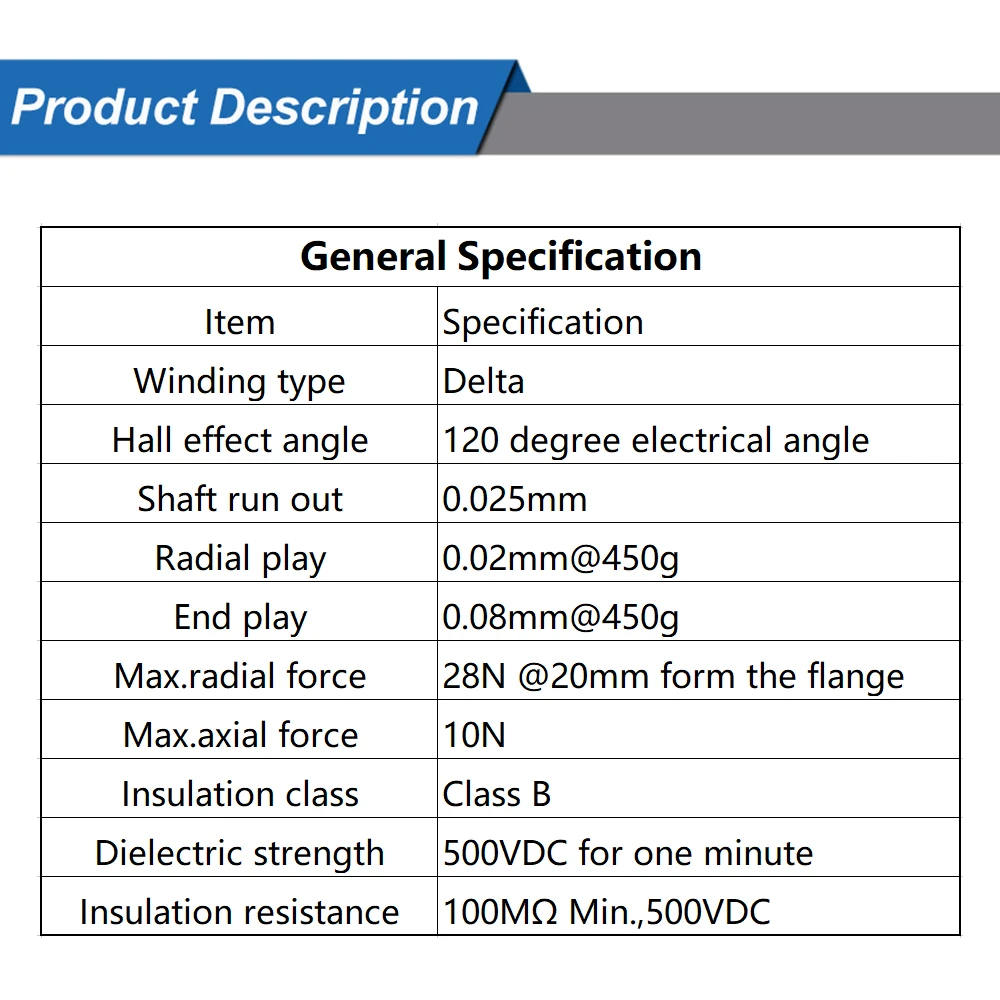 Product Description

| General Specification | |
|---|---|
| Item | Specification |
| Winding type | Delta |
| Hall effect angle | 120 degree electrical angle |
| Shaft run out | 0.025mm |
| Radial play | 0.02mm@450g |
| End play | 0.08mm@450g |
| Max.radial force | 28N @20mm form the flange |
| Max.axial force | 10N |
| Insulation class | Class B |
| Dielectric strength | 500VDC for one minute |
| Insulation resistance | 100MΩ Min.,500VDC |